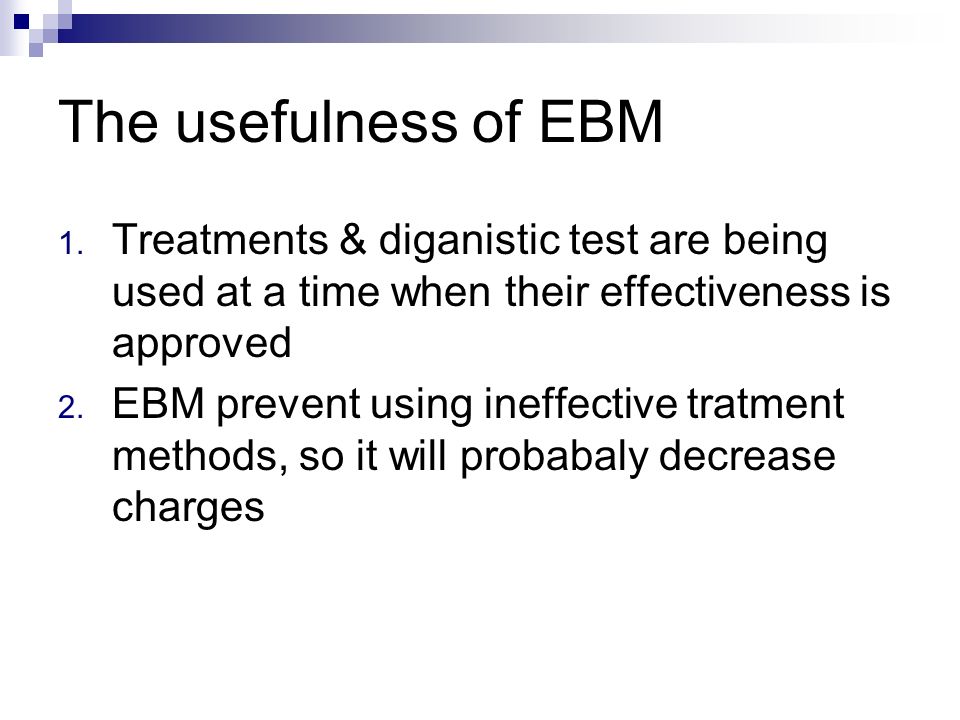 The usefulness of EBM

1. Treatments & diganistic test are being used at a time when their effectiveness is approved
2. EBM prevent using ineffective tratment methods, so it will probabaly decrease charges